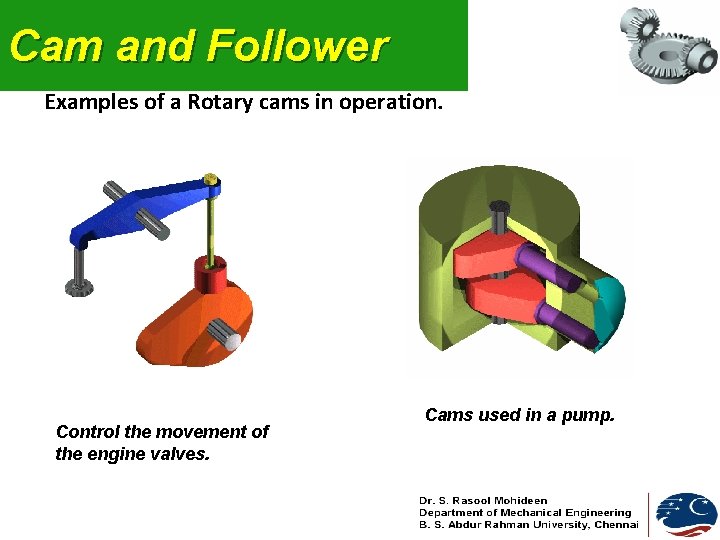 Cam and Follower

Examples of a Rotary cams in operation.

Control the movement of the engine valves.

Cams used in a pump.

Dr. S. Rasool Mohideen
Department of Mechanical Engineering
B. S. Abdur Rahman University, Chennai